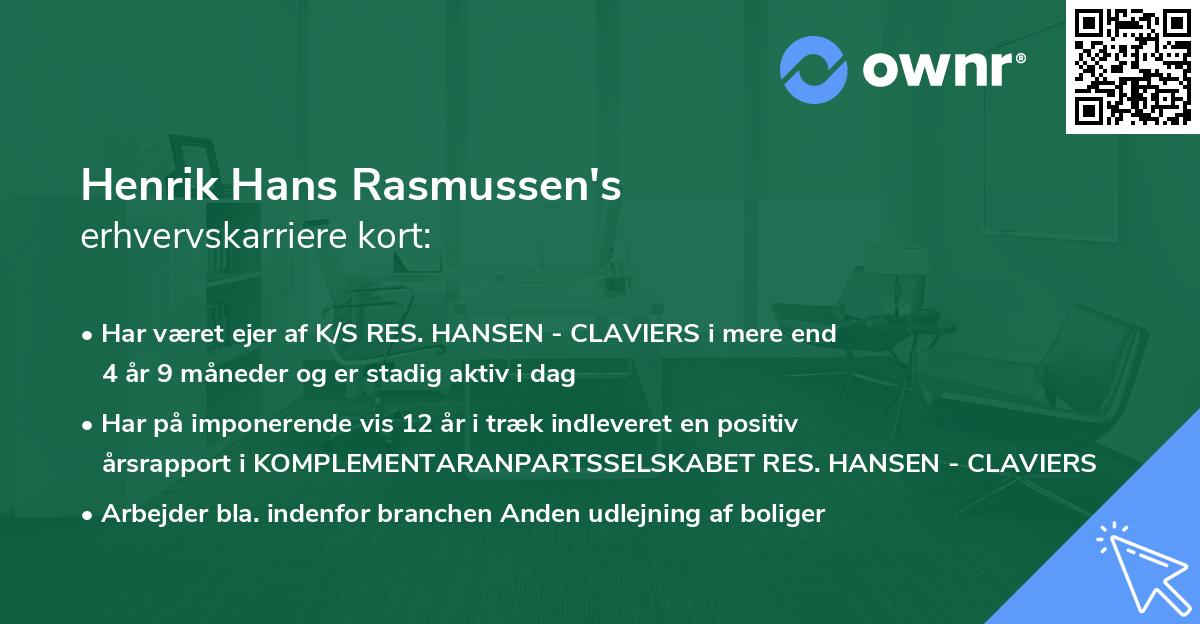 ownr®

Henrik Hans Rasmussen's
erhvervskarriere kort:

• Har været ejer af K/S RES. HANSEN - CLAVIERS i mere end 4 år 9 måneder og er stadig aktiv i dag

• Har på imponerende vis 12 år i træk indleveret en positiv årsrapport i KOMPLEMENTARANPARTSSELSKABET RES. HANSEN - CLAVIERS

• Arbejder bla. indenfor branchen Anden udlejning af boliger